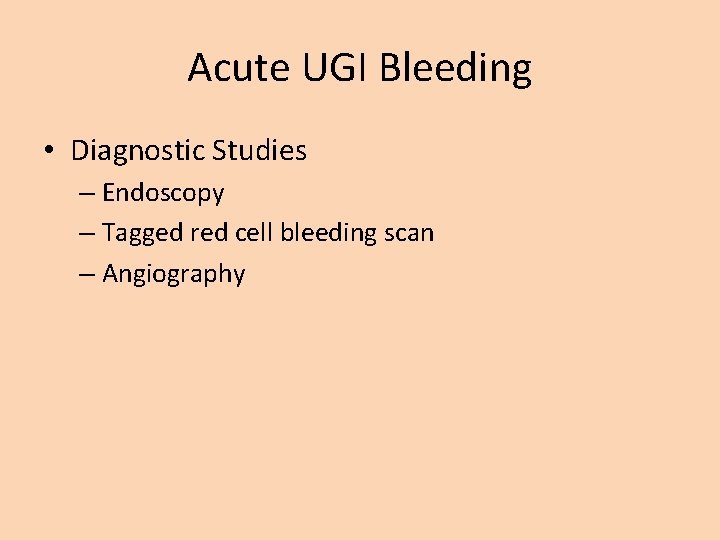 Acute UGI Bleeding

• Diagnostic Studies
– Endoscopy
– Tagged red cell bleeding scan
– Angiography